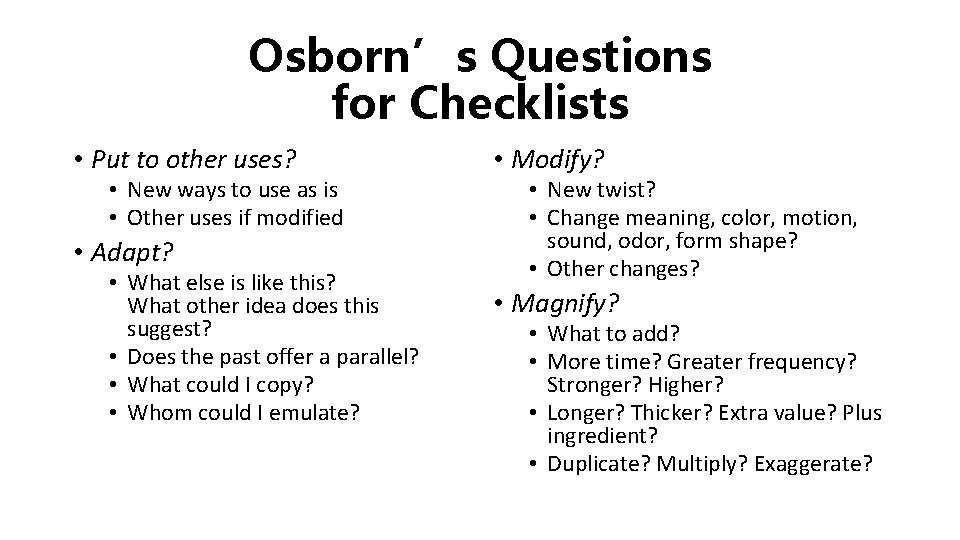 Osborn’s Questions for Checklists

• Put to other uses?
  • New ways to use as is
  • Other uses if modified
• Adapt?
  • What else is like this? What other idea does this suggest?
  • Does the past offer a parallel?
  • What could I copy?
  • Whom could I emulate?

• Modify?
  • New twist?
  • Change meaning, color, motion, sound, odor, form shape?
  • Other changes?
• Magnify?
  • What to add?
  • More time? Greater frequency? Stronger? Higher?
  • Longer? Thicker? Extra value? Plus ingredient?
  • Duplicate? Multiply? Exaggerate?